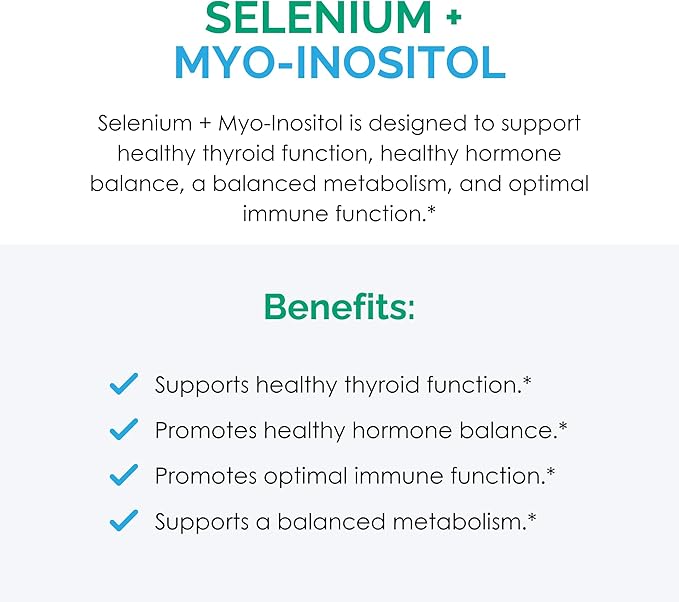 SELENIUM +
MYO-INOSITOL

Selenium + Myo-Inositol is designed to support healthy thyroid function, healthy hormone balance, a balanced metabolism, and optimal immune function.*

Benefits:

Supports healthy thyroid function.*

Promotes healthy hormone balance.*

Promotes optimal immune function.*

Supports a balanced metabolism.*